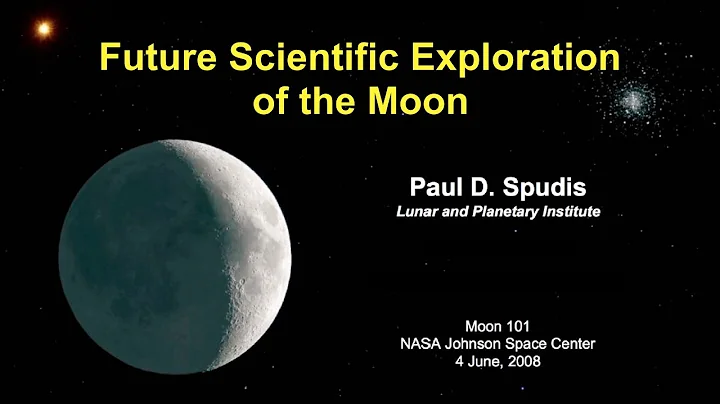 Future Scientific Exploration of the Moon

Paul D. Spudis
Lunar and Planetary Institute

Moon 101
NASA Johnson Space Center
4 June, 2008